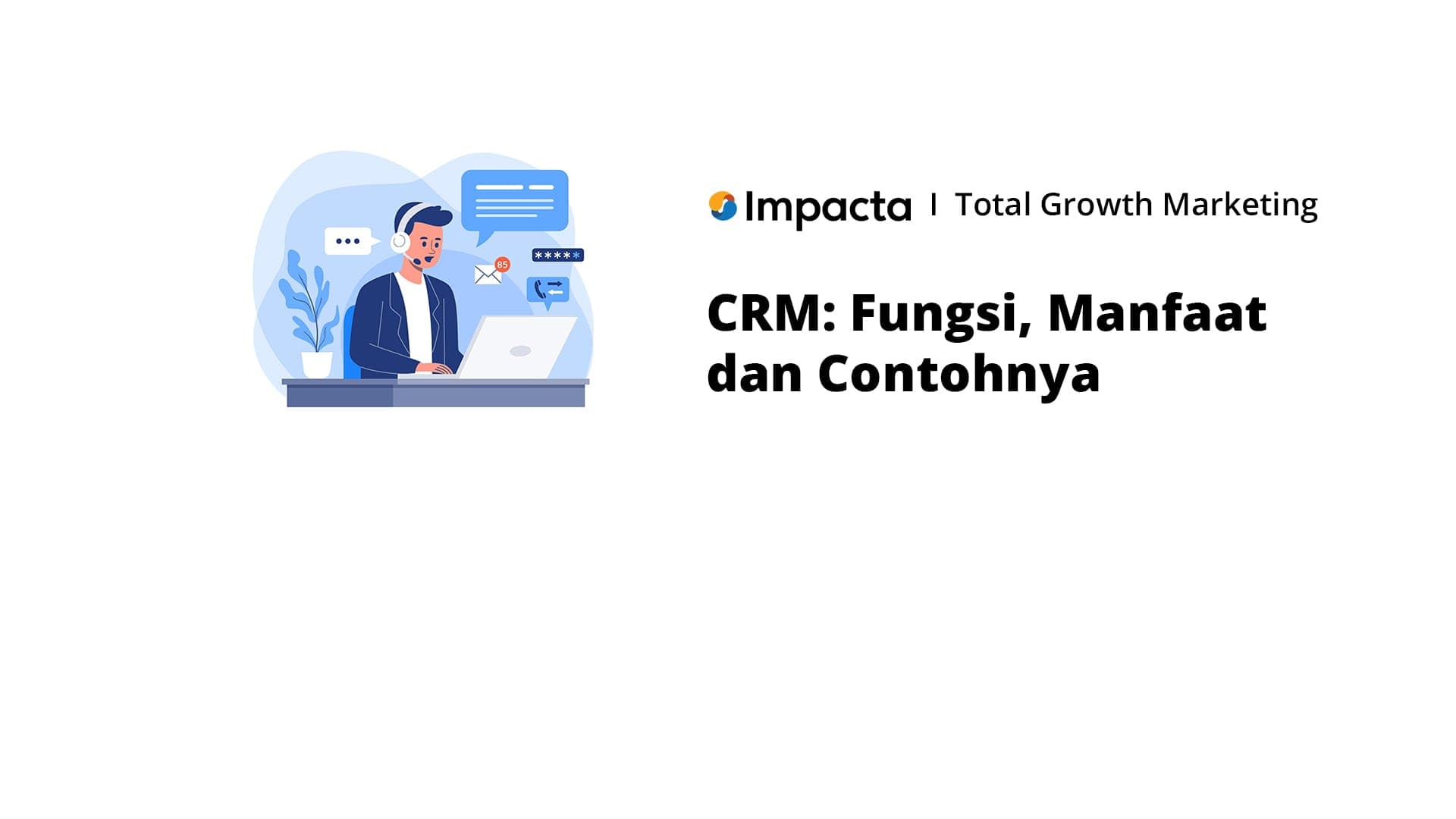 85

*****

Impacta | Total Growth Marketing

CRM: Fungsi, Manfaat dan Contohnya